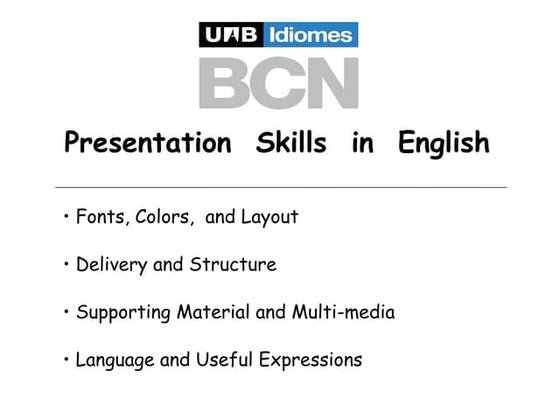 UAB Idiomes
BCN

Presentation Skills in English

• Fonts, Colors, and Layout

• Delivery and Structure

• Supporting Material and Multi-media

• Language and Useful Expressions